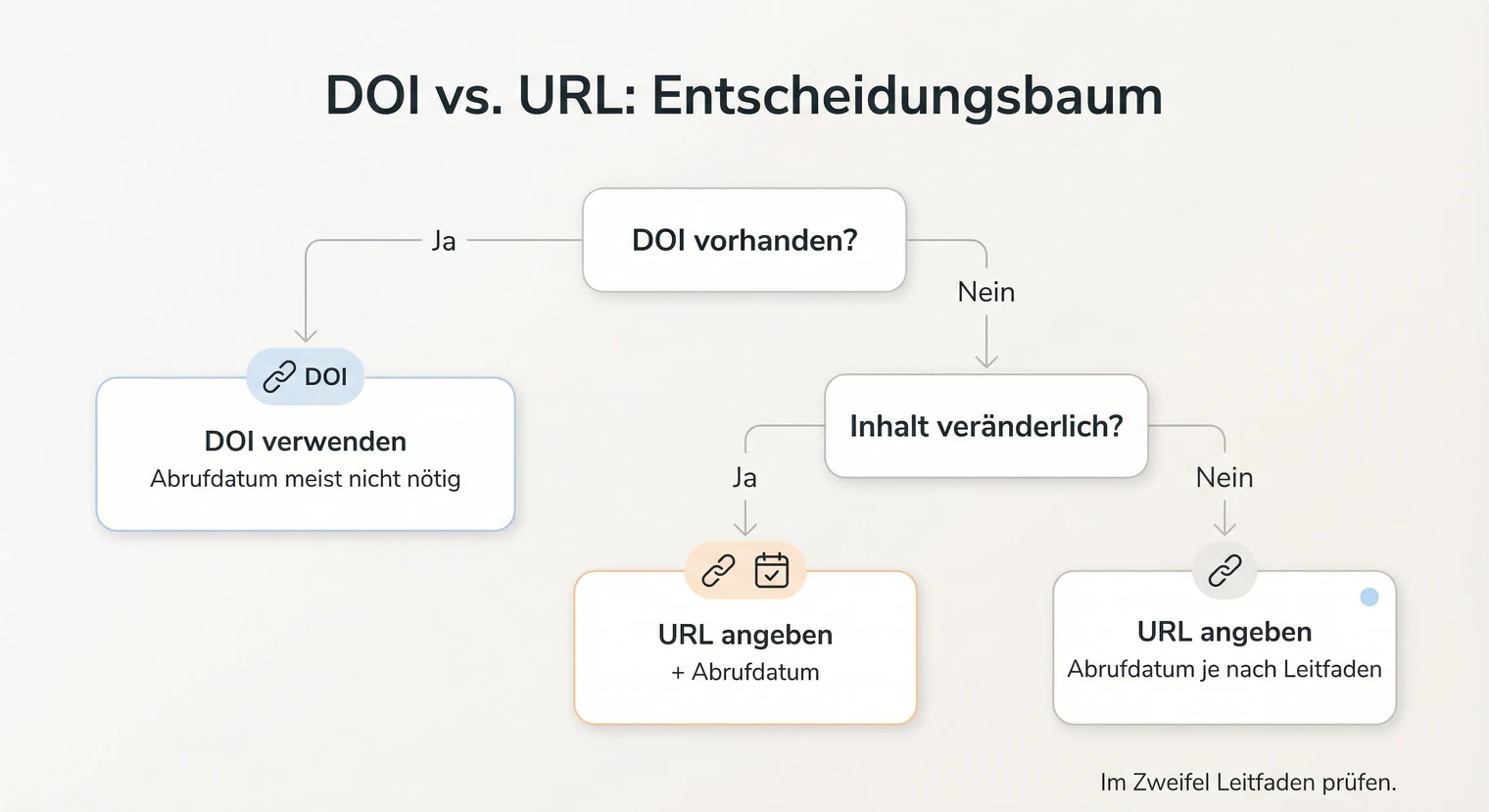 DOI vs. URL: Entscheidungsbaum

DOI vorhanden?

Ja

Nein

DOI

DOI verwenden
Abrufdatum meist nicht nötig

Inhalt veränderlich?

Ja

Nein

URL angeben
+ Abrufdatum

URL angeben
Abrufdatum je nach Leitfaden

Im Zweifel Leitfaden prüfen.